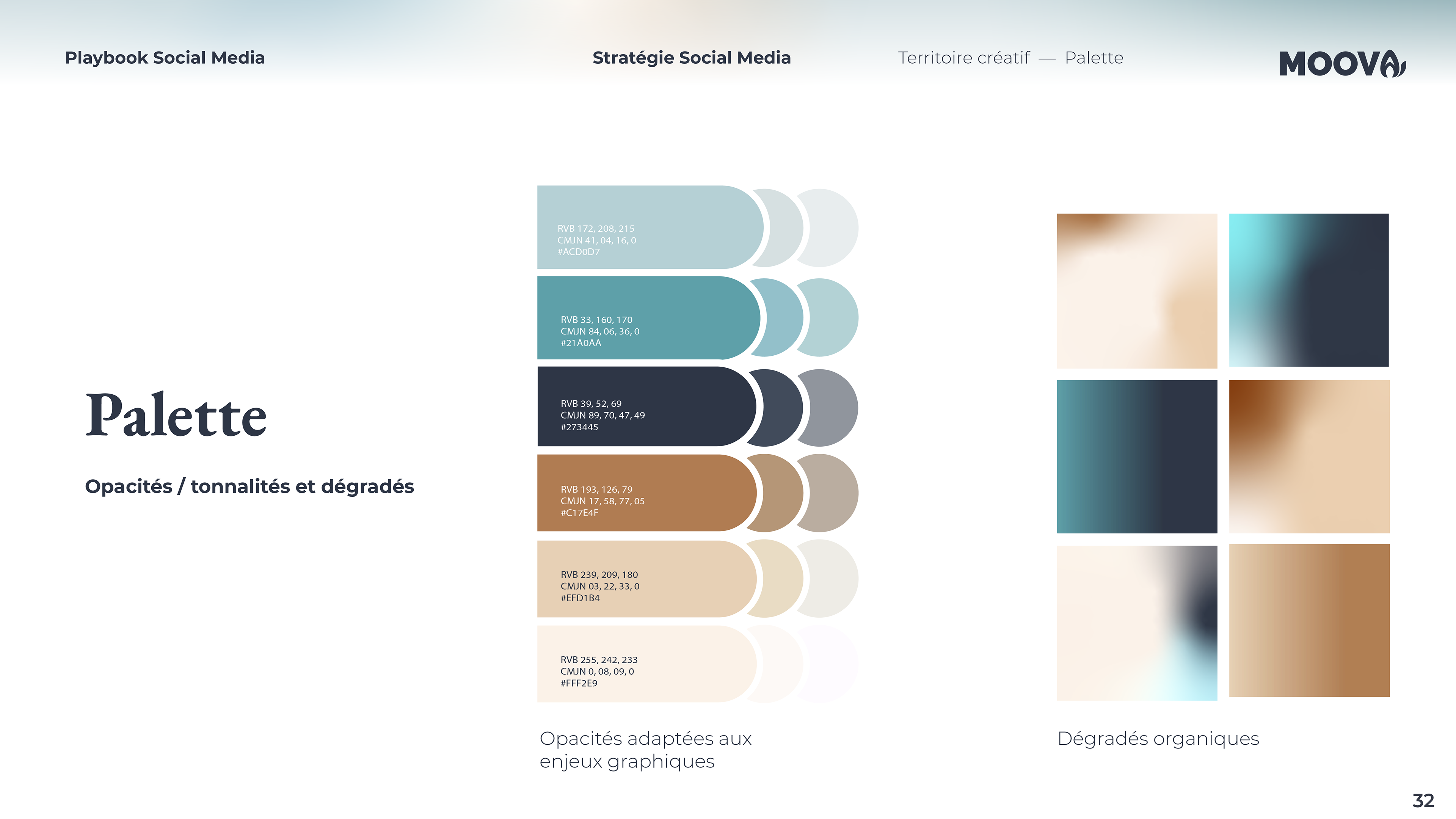 Playbook Social Media

Stratégie Social Media

Territoire créatif — Palette

MOOVA

Palette

Opacités / tonnalités et dégradés

RVB 172, 208, 215
CMJN 41, 04, 16, 0
#ACD0D7

RVB 33, 160, 170
CMJN 84, 06, 36, 0
#21A0AA

RVB 39, 52, 69
CMJN 89, 70, 47, 49
#273445

RVB 193, 126, 79
CMJN 17, 58, 77, 05
#C17E4F

RVB 239, 209, 180
CMJN 03, 22, 33, 0
#EFD1B4

RVB 255, 242, 233
CMJN 0, 08, 09, 0
#FFF2E9

Opacités adaptées aux enjeux graphiques

Dégradés organiques

32